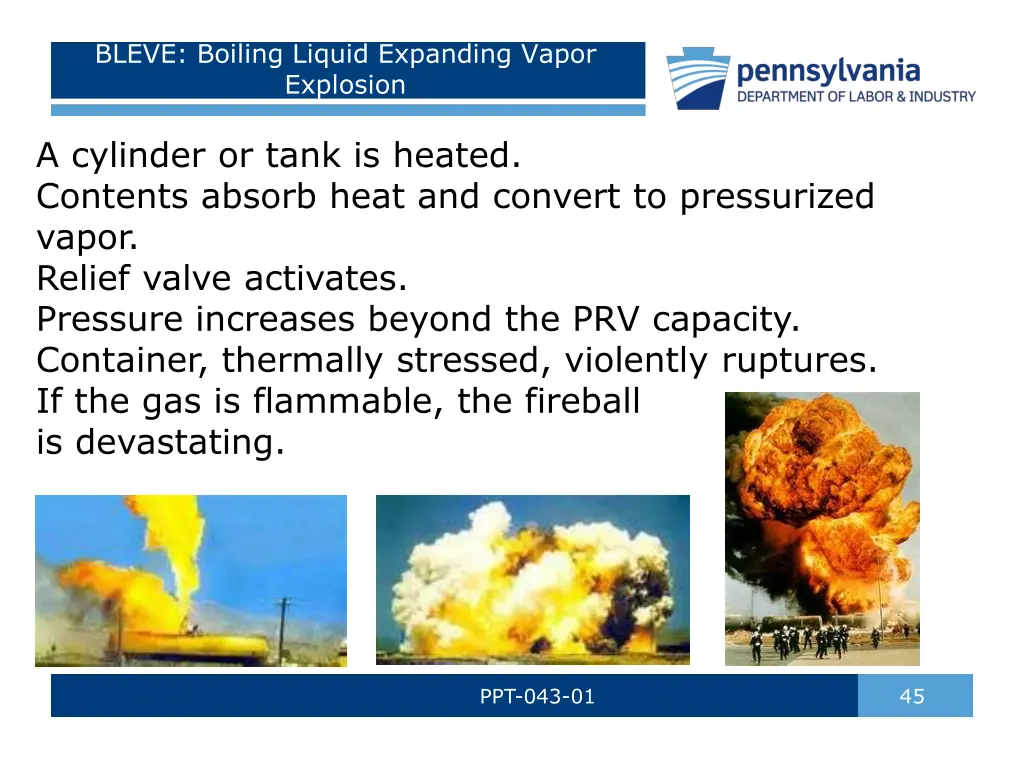 BLEVE: Boiling Liquid Expanding Vapor Explosion

pennsylvania
DEPARTMENT OF LABOR & INDUSTRY

A cylinder or tank is heated.
Contents absorb heat and convert to pressurized vapor.
Relief valve activates.
Pressure increases beyond the PRV capacity.
Container, thermally stressed, violently ruptures.
If the gas is flammable, the fireball is devastating.

PPT-043-01

45